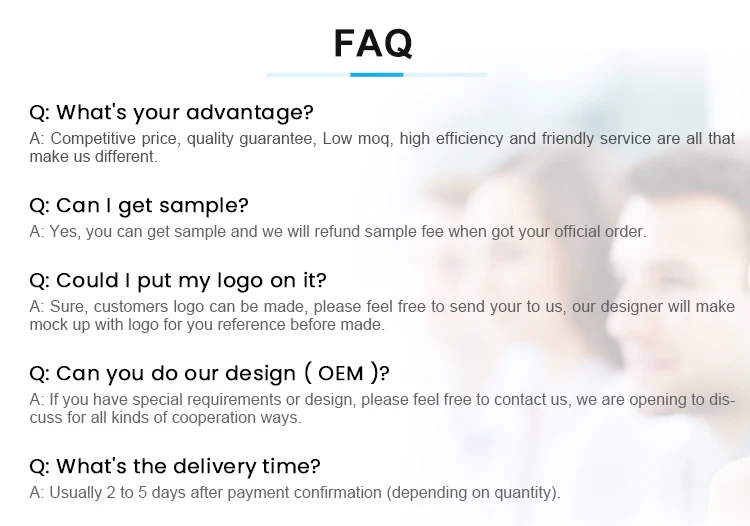 FAQ

Q: What's your advantage?
A: Competitive price, quality guarantee, Low moq, high efficiency and friendly service are all that make us different.

Q: Can I get sample?
A: Yes, you can get sample and we will refund sample fee when got your official order.

Q: Could I put my logo on it?
A: Sure, customers logo can be made, please feel free to send your to us, our designer will make mock up with logo for you reference before made.

Q: Can you do our design ( OEM )?
A: If you have special requirements or design, please feel free to contact us, we are opening to discuss for all kinds of cooperation ways.

Q: What's the delivery time?
A: Usually 2 to 5 days after payment confirmation (depending on quantity).